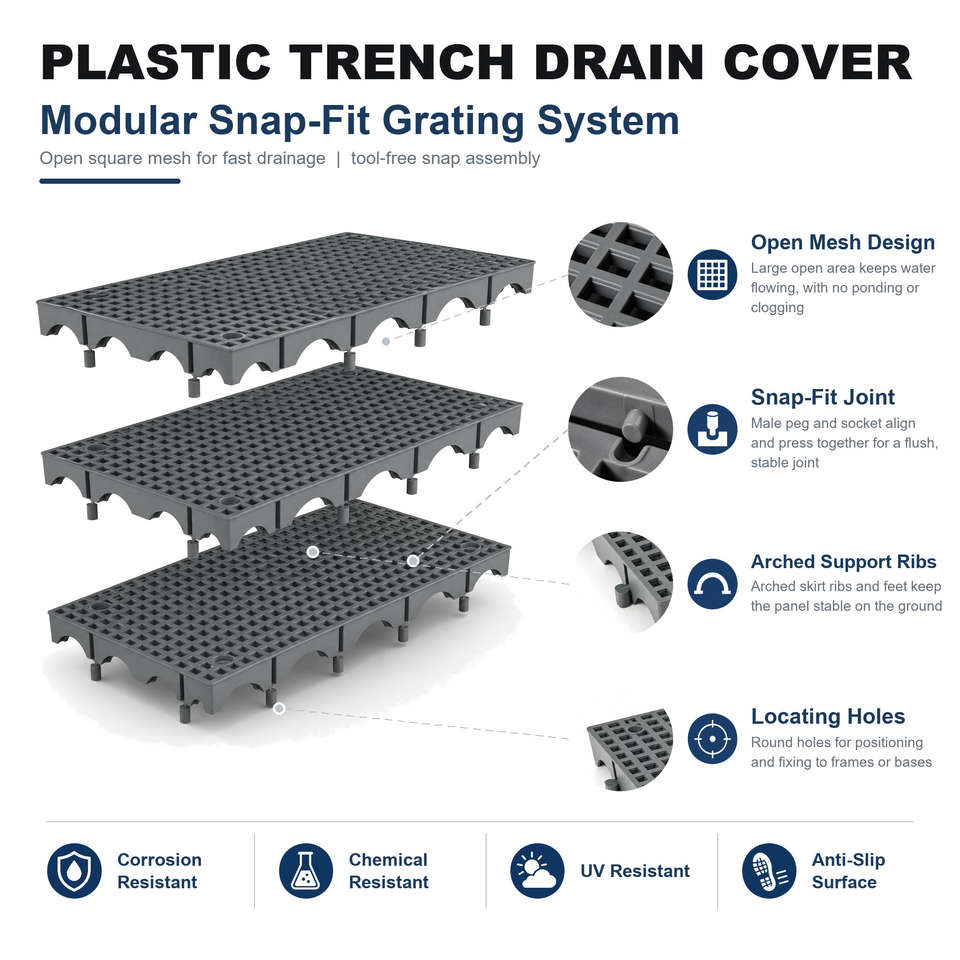 PLASTIC TRENCH DRAIN COVER

Modular Snap-Fit Grating System

Open square mesh for fast drainage | tool-free snap assembly

Open Mesh Design

Large open area keeps water flowing, with no ponding or clogging

Snap-Fit Joint

Male peg and socket align and press together for a flush, stable joint

Arched Support Ribs

Arched skirt ribs and feet keep the panel stable on the ground

Locating Holes

Round holes for positioning and fixing to frames or bases

Corrosion Resistant

Chemical Resistant

UV Resistant

Anti-Slip Surface